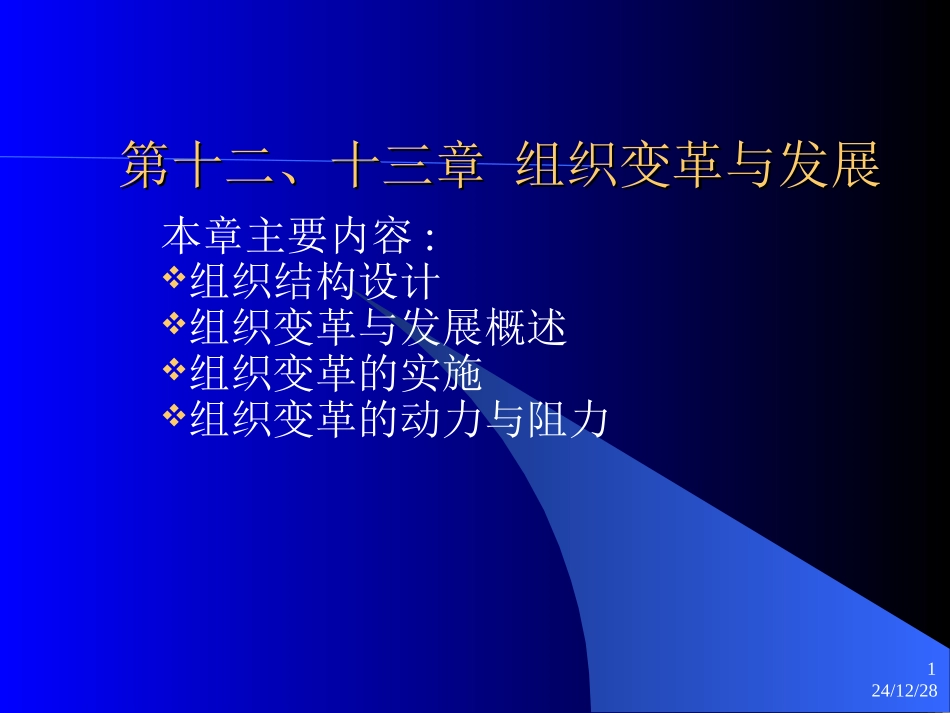 第十二、十三章 组织变革与发展

本章主要内容：
❖组织结构设计
❖组织变革与发展概述
❖组织变革的实施
❖组织变革的动力与阻力

1
24/12/28